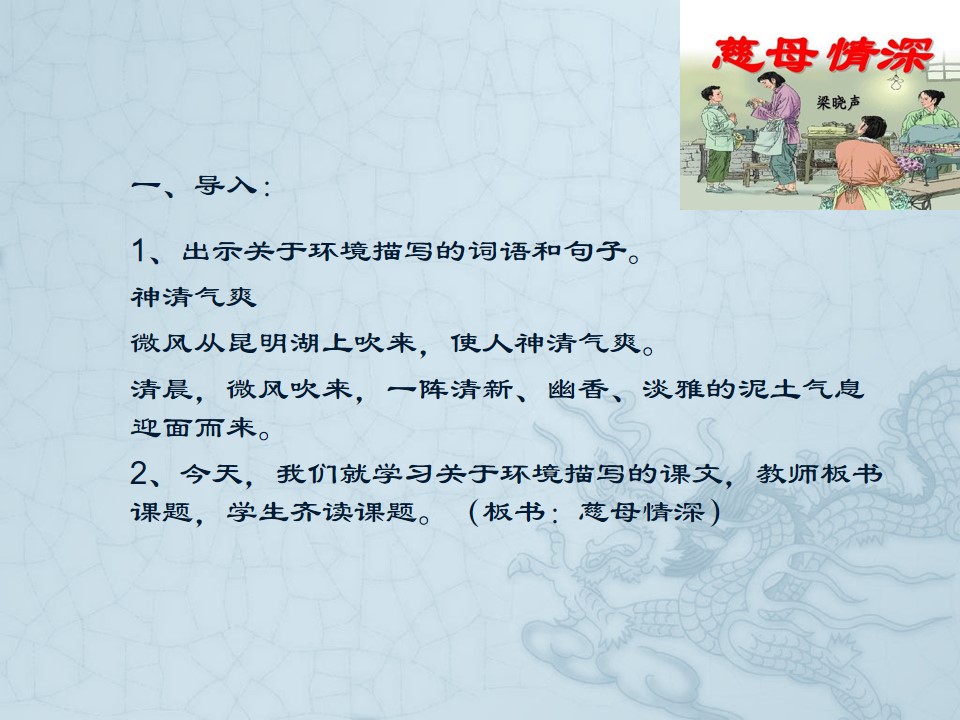 慈母情深

梁晓声

一、导入：

1、出示关于环境描写的词语和句子。

神清气爽

微风从昆明湖上吹来，使人神清气爽。

清晨，微风吹来，一阵清新、幽香、淡雅的泥土气息迎面而来。

2、今天，我们就学习关于环境描写的课文，教师板书课题，学生齐读课题。（板书：慈母情深）